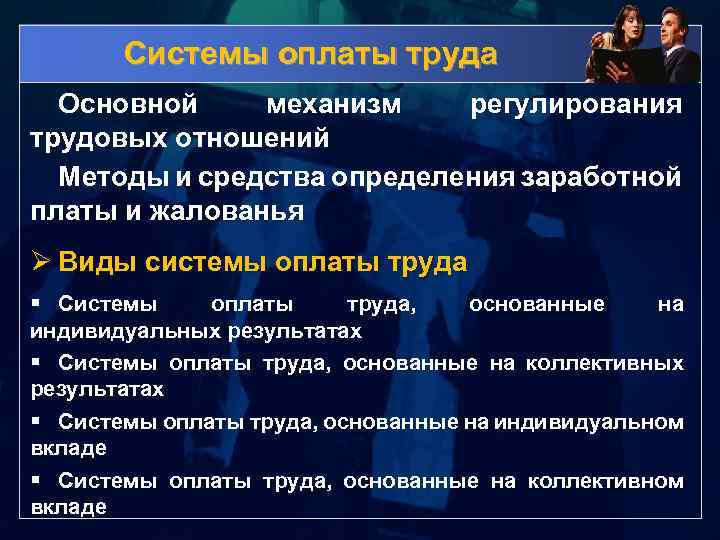 Системы оплаты труда

Основной механизм регулирования трудовых отношений

Методы и средства определения заработной платы и жалованья

➢ Виды системы оплаты труда

▪ Системы оплаты труда, основанные на индивидуальных результатах

▪ Системы оплаты труда, основанные на коллективных результатах

▪ Системы оплаты труда, основанные на индивидуальном вкладе

▪ Системы оплаты труда, основанные на коллективном вкладе